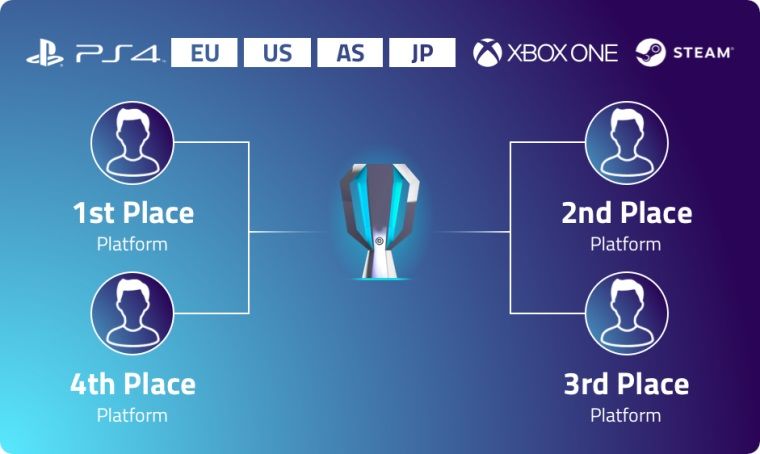 PS4 EU US AS JP XBOX ONE STEAM

1st Place
Platform

4th Place
Platform

2nd Place
Platform

3rd Place
Platform